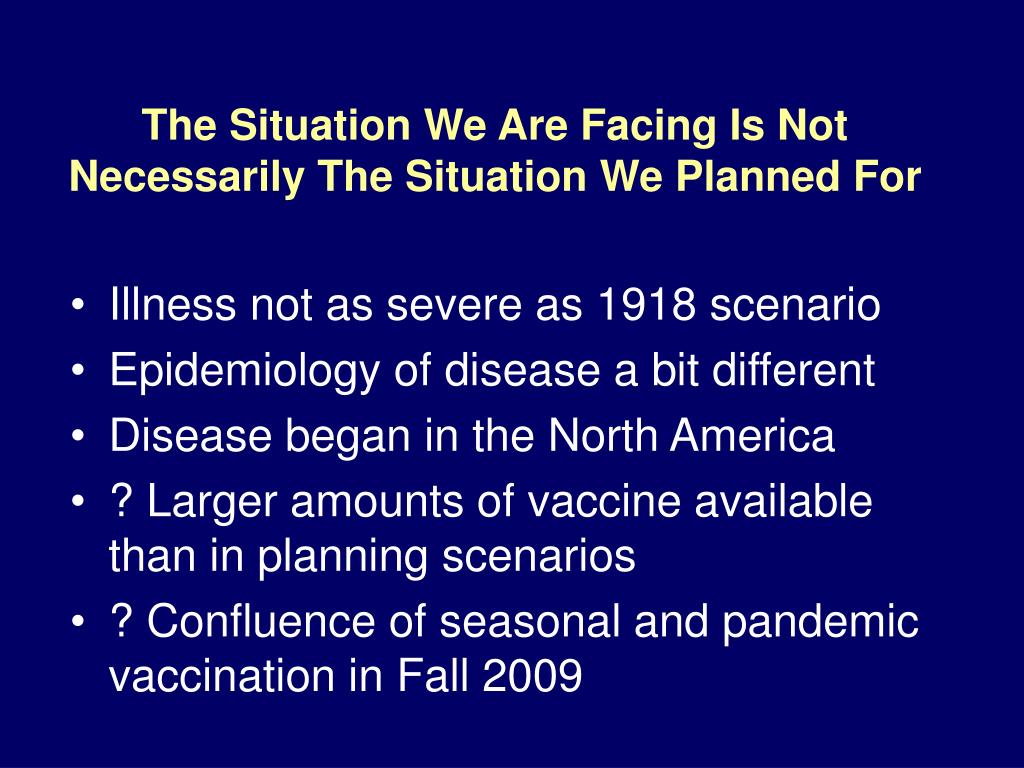 The Situation We Are Facing Is Not Necessarily The Situation We Planned For

• Illness not as severe as 1918 scenario
• Epidemiology of disease a bit different
• Disease began in the North America
• ? Larger amounts of vaccine available than in planning scenarios
• ? Confluence of seasonal and pandemic vaccination in Fall 2009